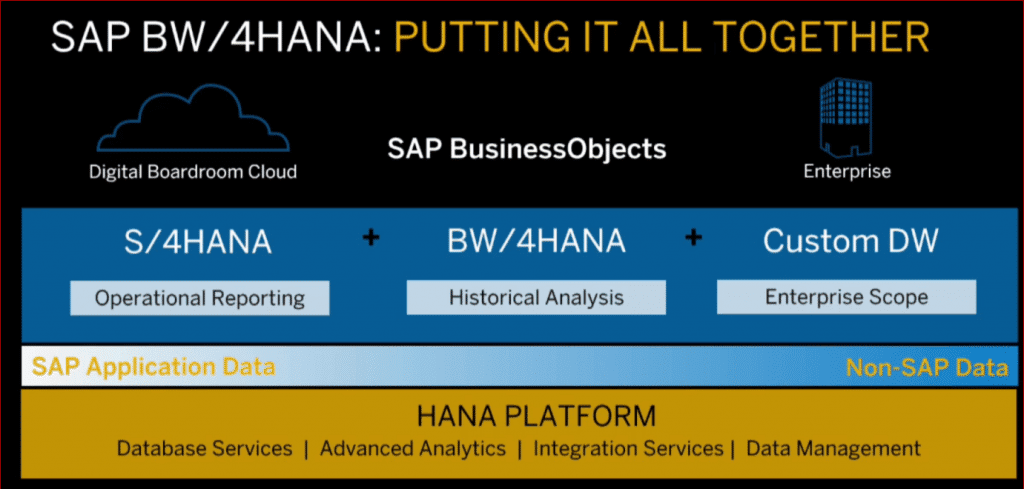 SAP BW/4HANA: PUTTING IT ALL TOGETHER

Digital Boardroom Cloud

SAP BusinessObjects

Enterprise

S/4HANA + BW/4HANA + Custom DW

Operational Reporting

Historical Analysis

Enterprise Scope

SAP Application Data

Non-SAP Data

HANA PLATFORM

Database Services | Advanced Analytics | Integration Services | Data Management